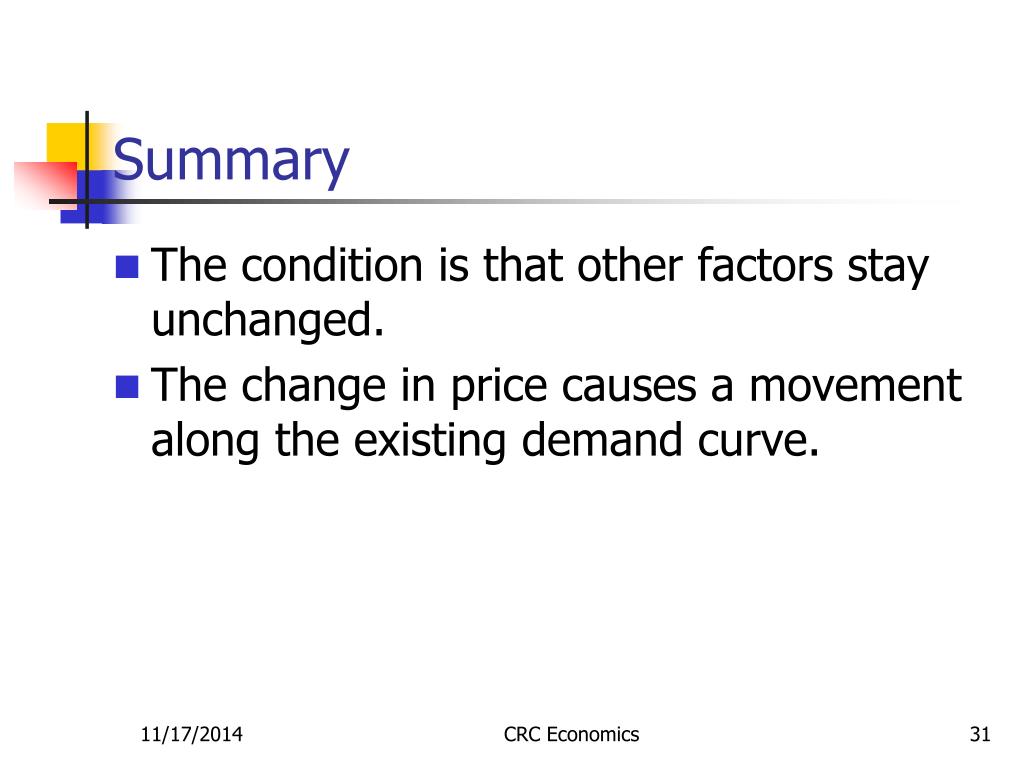 Summary

The condition is that other factors stay unchanged.

The change in price causes a movement along the existing demand curve.

11/17/2014

CRC Economics

31